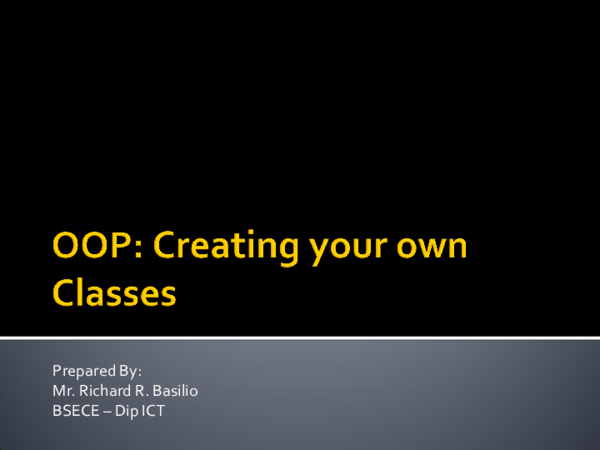 OOP: Creating your own Classes

Prepared By:
Mr. Richard R. Basilio
BSECE – Dip ICT